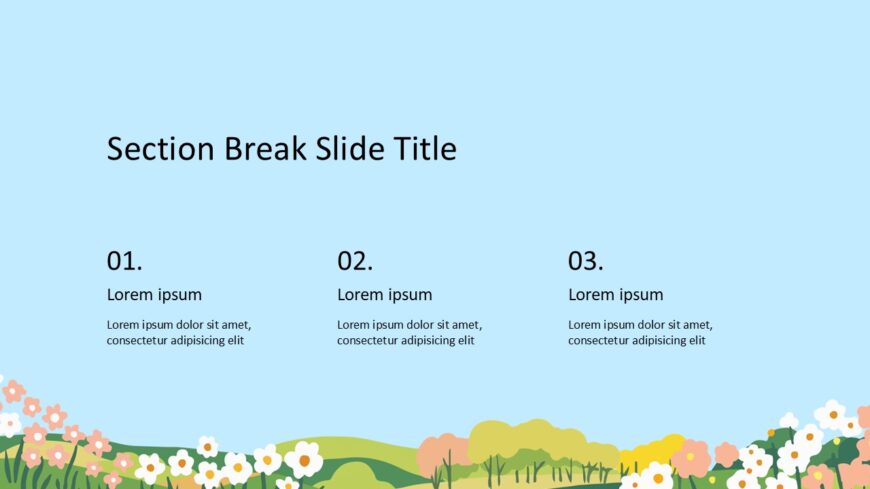 Section Break Slide Title

01.

Lorem ipsum

Lorem ipsum dolor sit amet, consectetur adipisicing elit

02.

Lorem ipsum

Lorem ipsum dolor sit amet, consectetur adipisicing elit

03.

Lorem ipsum

Lorem ipsum dolor sit amet, consectetur adipisicing elit